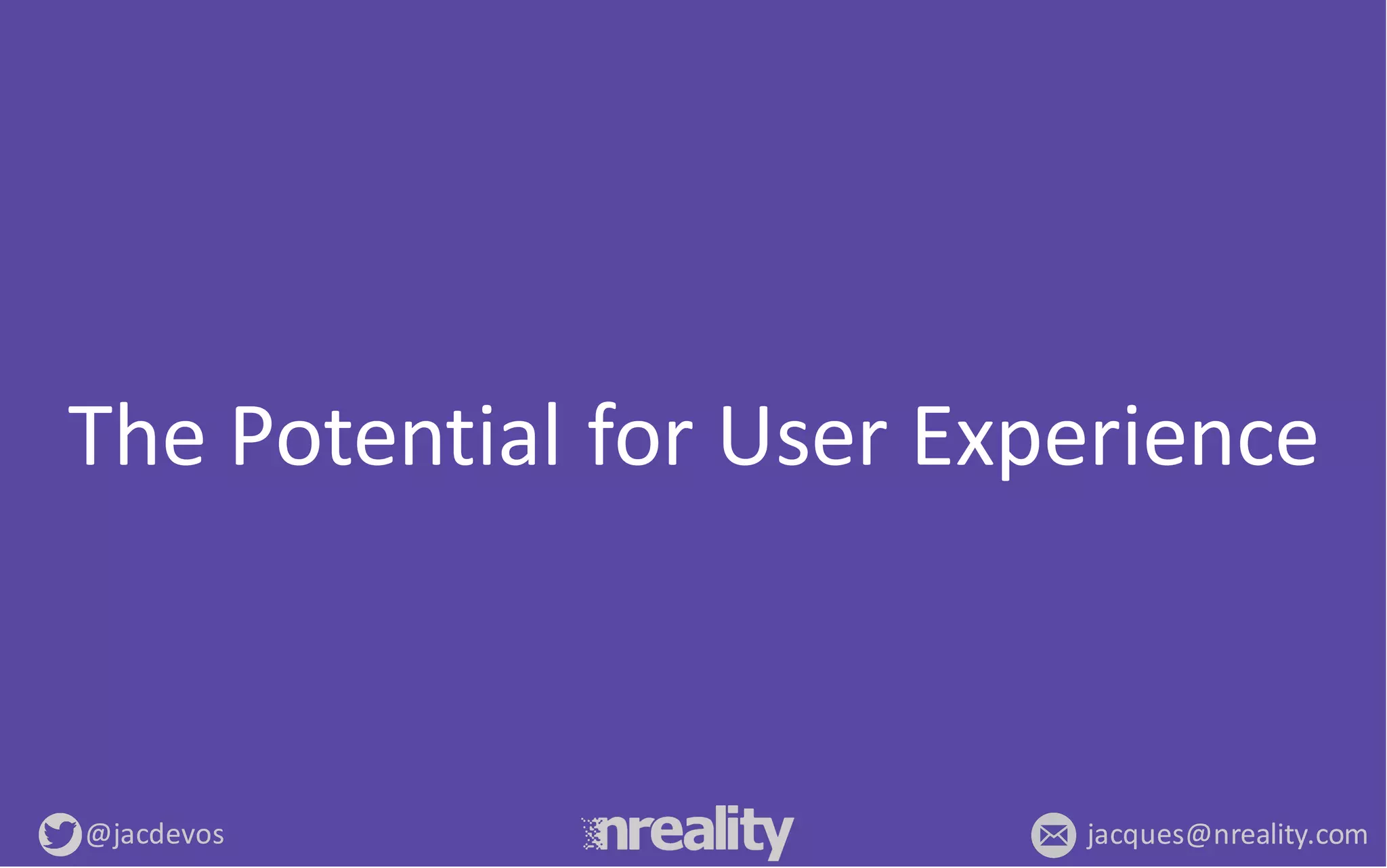 The Potential for User Experience

@jacdevos

nreality

jacques@nreality.com